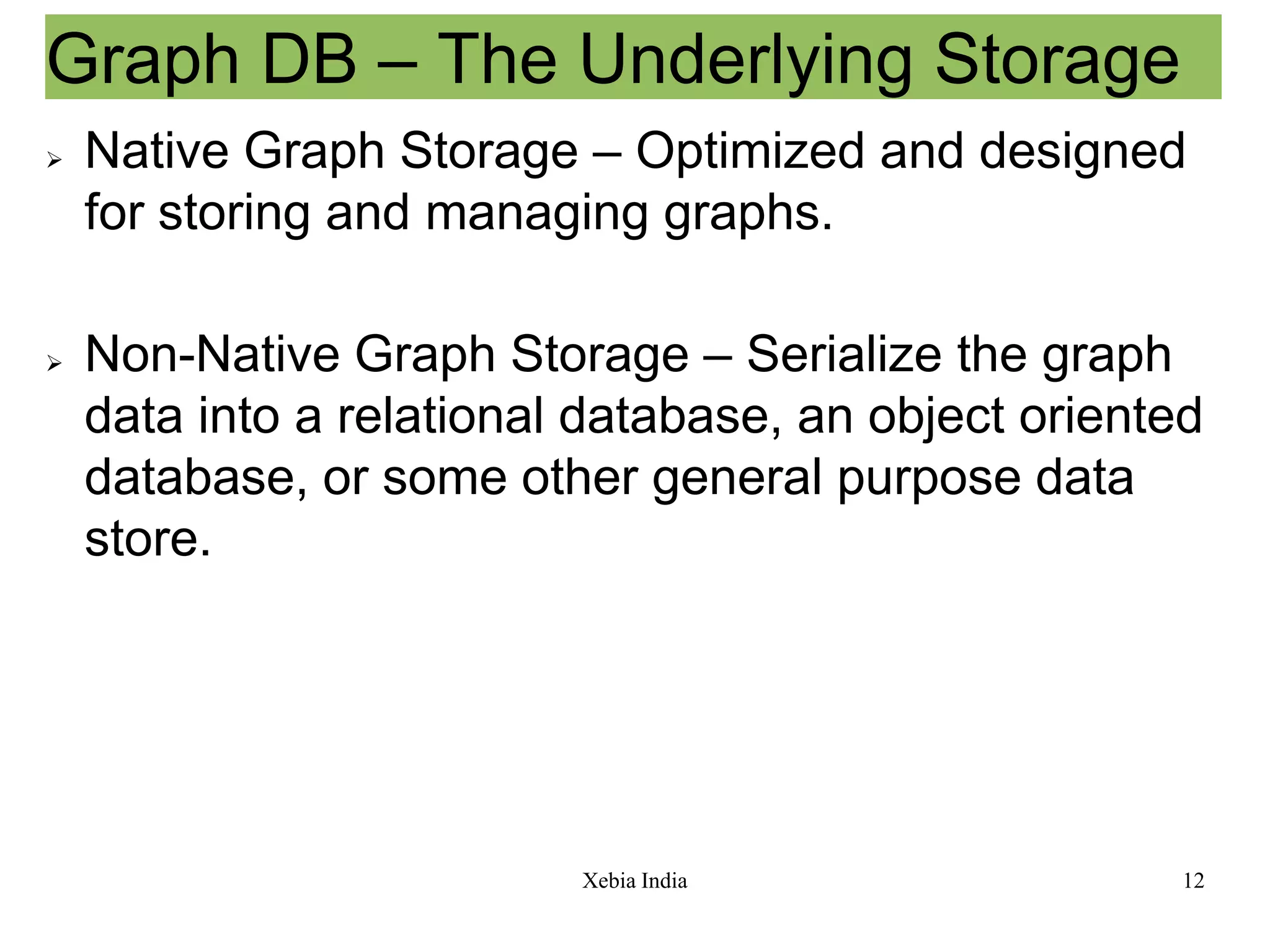 Graph DB – The Underlying Storage

➢ Native Graph Storage – Optimized and designed for storing and managing graphs.

➢ Non-Native Graph Storage – Serialize the graph data into a relational database, an object oriented database, or some other general purpose data store.

Xebia India

12